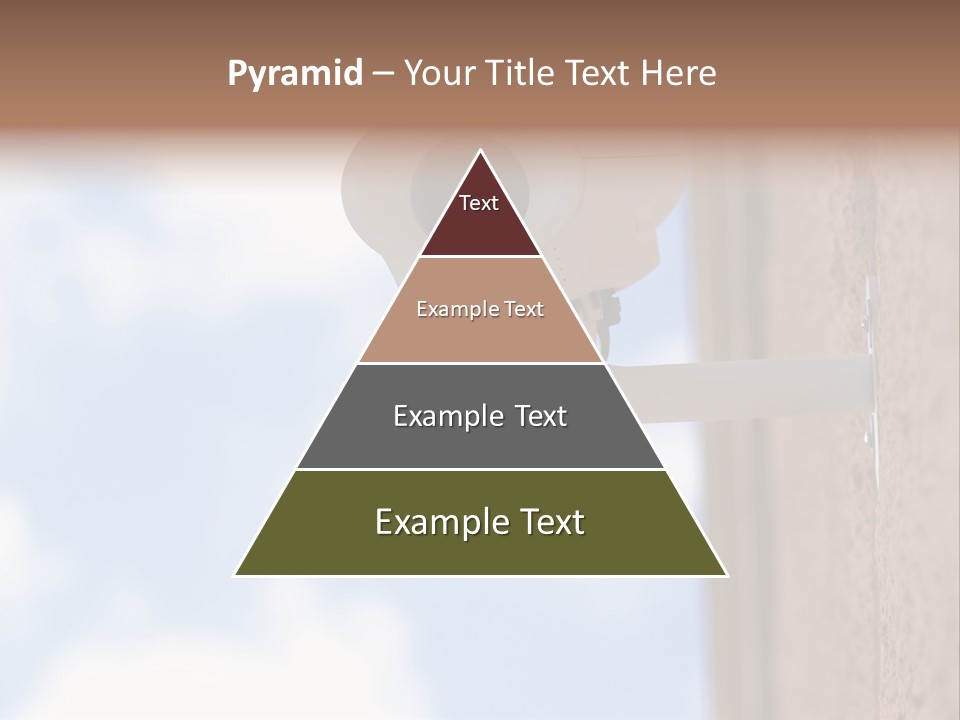 Pyramid – Your Title Text Here

Text

Example Text

Example Text

Example Text